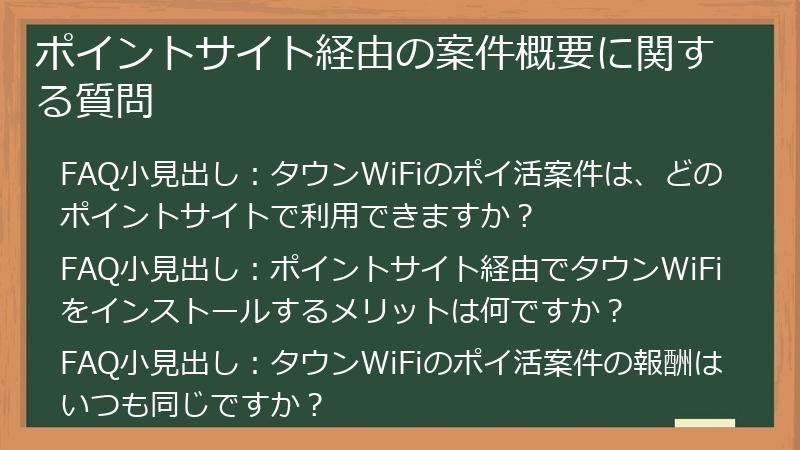 ポイントサイト経由の案件概要に関する質問

FAQ小見出し：タウンWiFiのポイ活案件は、どのポイントサイトで利用できますか？

FAQ小見出し：ポイントサイト経由でタウンWiFiをインストールするメリットは何ですか？

FAQ小見出し：タウンWiFiのポイ活案件の報酬はいつも同じですか？